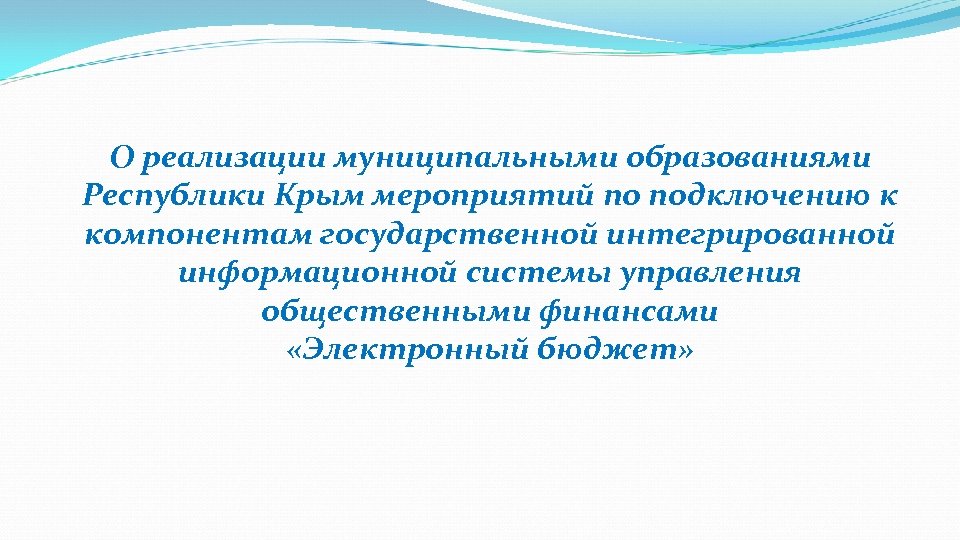 О реализации муниципальными образованиями Республики Крым мероприятий по подключению к компонентам государственной интегрированной информационной системы управления общественными финансами «Электронный бюджет»